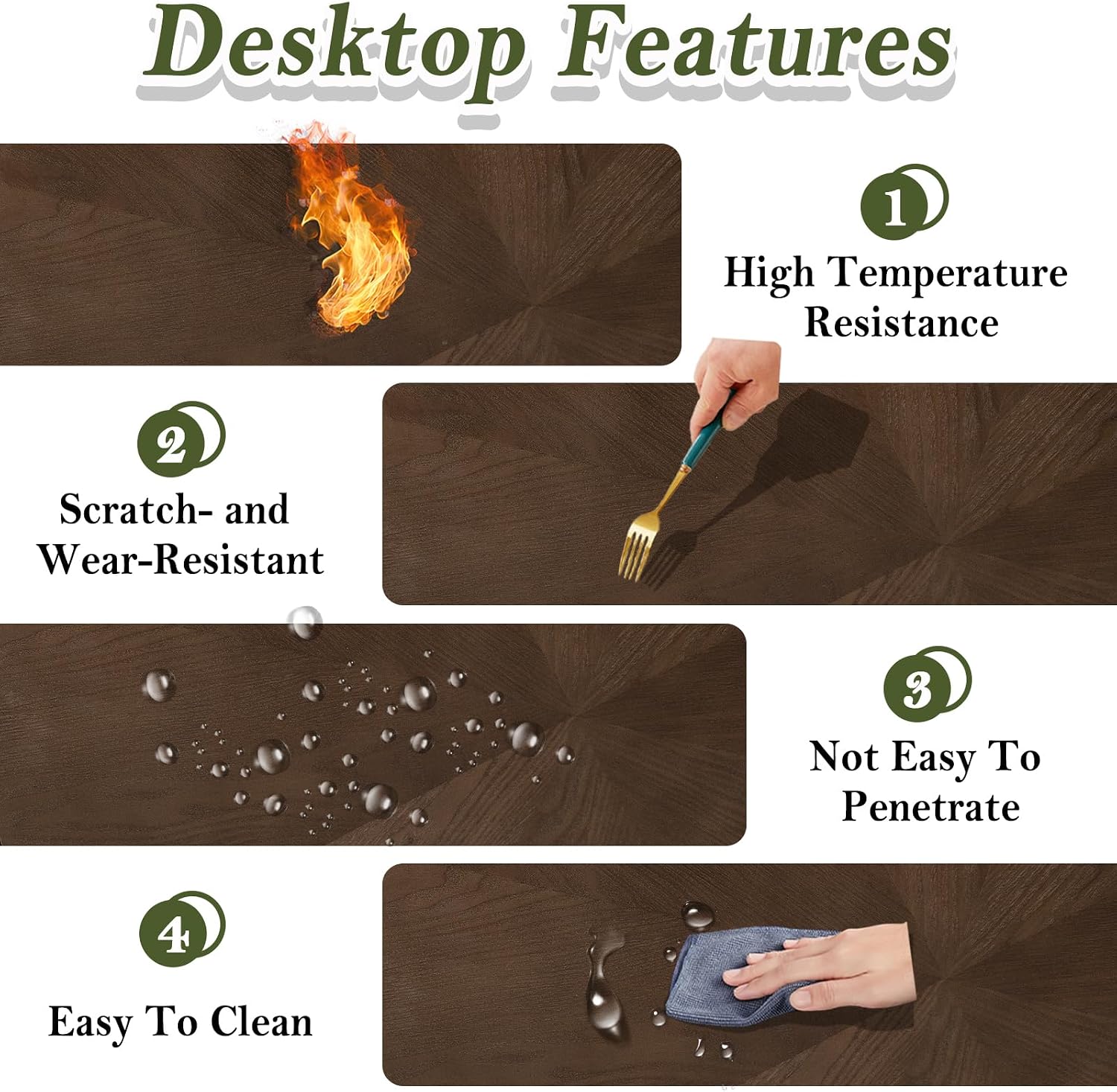 Desktop Features

1

High Temperature Resistance

2

Scratch- and Wear-Resistant

3

Not Easy To Penetrate

4

Easy To Clean